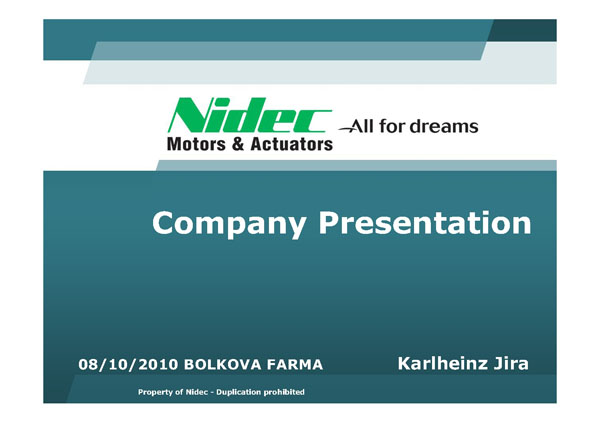 Nidec
Motors & Actuators

All for dreams

Company Presentation

08/10/2010 BOLKOVA FARMA

Karlheinz Jira

Property of Nidec - Duplication prohibited